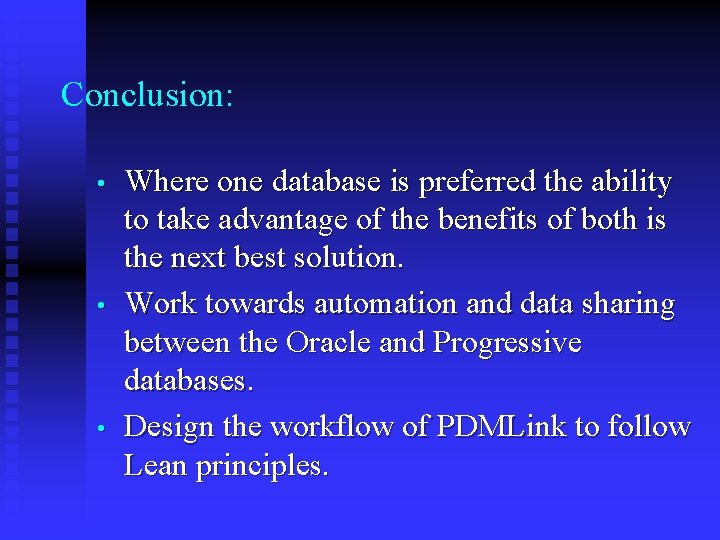 Conclusion:

• Where one database is preferred the ability to take advantage of the benefits of both is the next best solution.

• Work towards automation and data sharing between the Oracle and Progressive databases.

• Design the workflow of PDMLink to follow Lean principles.